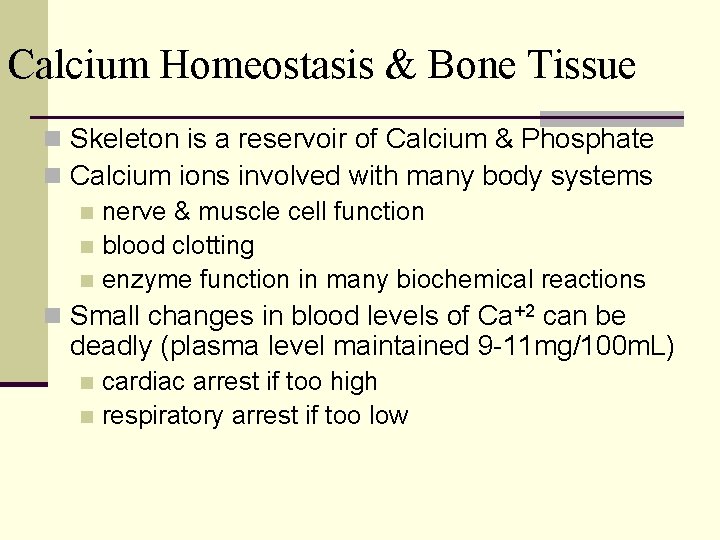 Calcium Homeostasis & Bone Tissue

Skeleton is a reservoir of Calcium & Phosphate
Calcium ions involved with many body systems
nerve & muscle cell function
blood clotting
enzyme function in many biochemical reactions
Small changes in blood levels of $Ca^{+2}$ can be deadly (plasma level maintained 9-11mg/100mL)
cardiac arrest if too high
respiratory arrest if too low